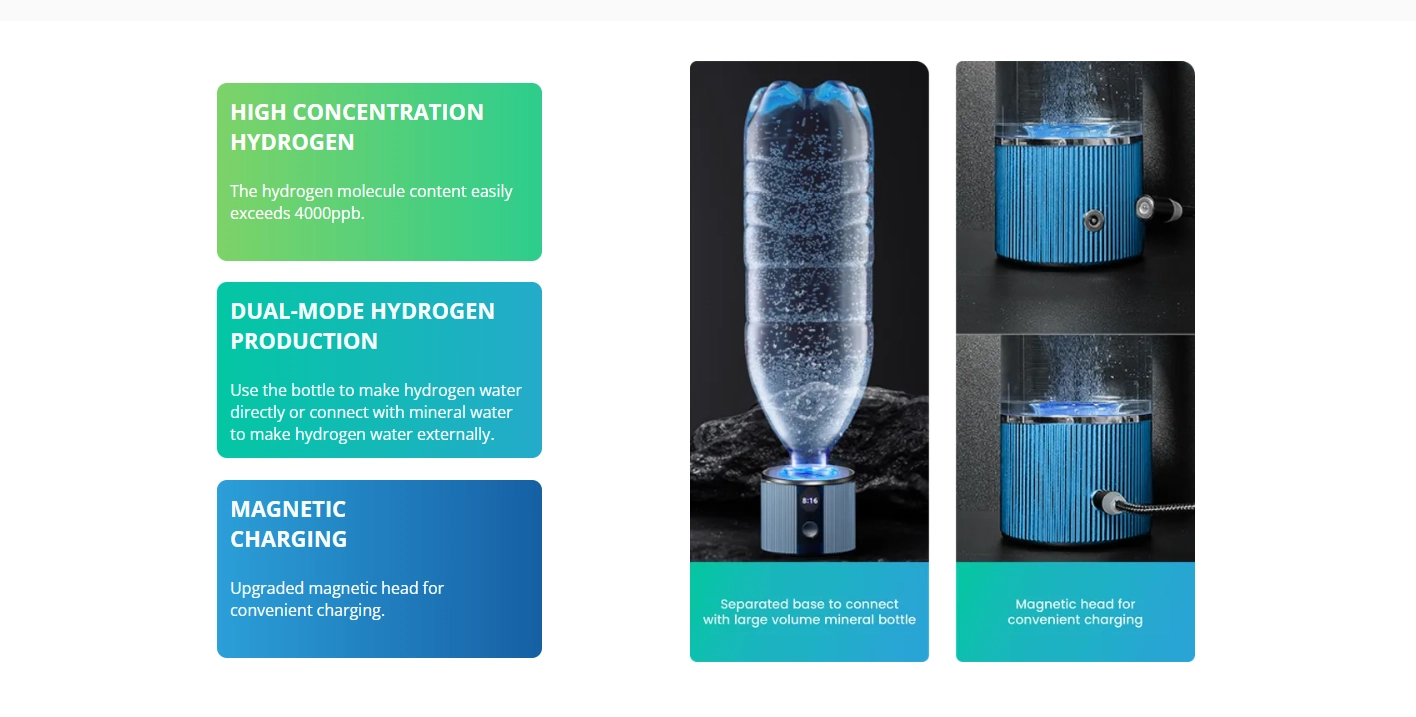 HIGH CONCENTRATION HYDROGEN

The hydrogen molecule content easily exceeds 4000ppb.

DUAL-MODE HYDROGEN PRODUCTION

Use the bottle to make hydrogen water directly or connect with mineral water to make hydrogen water externally.

MAGNETIC CHARGING

Upgraded magnetic head for convenient charging.

8:16

Separated base to connect with large volume mineral bottle

Magnetic head for convenient charging